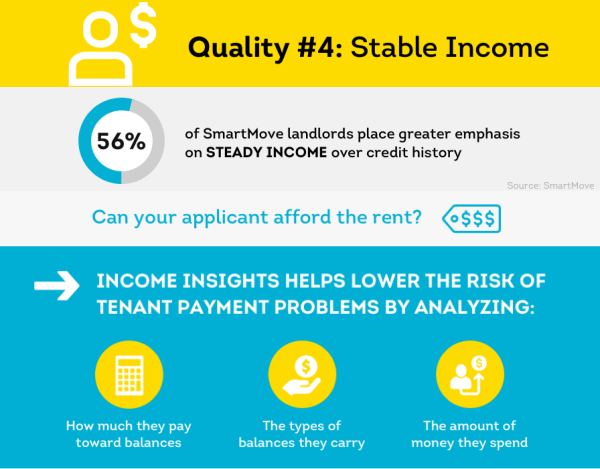 Quality #4: Stable Income

56%

of SmartMove landlords place greater emphasis on STEADY INCOME over credit history

Source: SmartMove

Can your applicant afford the rent?

$$$

INCOME INSIGHTS HELPS LOWER THE RISK OF TENANT PAYMENT PROBLEMS BY ANALYZING:

How much they pay toward balances

The types of balances they carry

The amount of money they spend